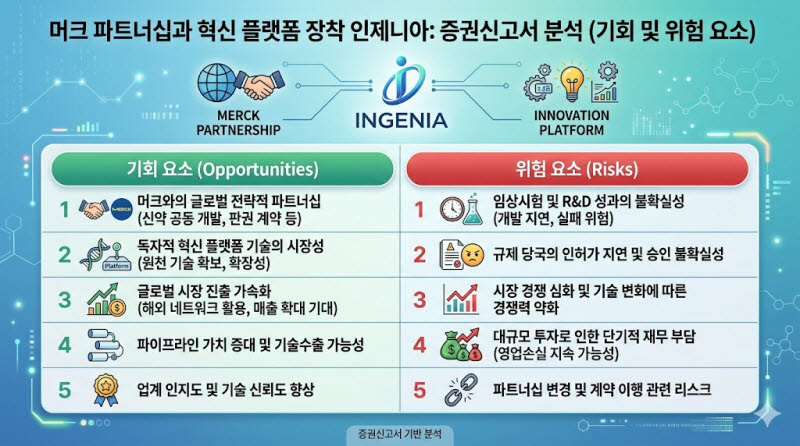 머크 파트너십과 혁신 플랫폼 장착 인제니아: 증권신고서 분석 (기회 및 위험 요소)

MERCK PARTNERSHIP

INGENIA

INNOVATION PLATFORM

기회 요소 (Opportunities)

1 MERCK 머크와의 글로벌 전략적 파트너십 (신약 공동 개발, 판권 계약 등)

2 Platform 독자적 혁신 플랫폼 기술의 시장성 (원천 기술 확보, 확장성)

3 글로벌 시장 진출 가속화 (해외 네트워크 활용, 매출 확대 기대)

4 파이프라인 가치 증대 및 기술수출 가능성

5 업계 인지도 및 기술 신뢰도 향상

위험 요소 (Risks)

1 임상시험 및 R&D 성과의 불확실성 (개발 지연, 실패 위험)

2 규제 당국의 인허가 지연 및 승인 불확실성

3 시장 경쟁 심화 및 기술 변화에 따른 경쟁력 약화

4 대규모 투자로 인한 단기적 재무 부담 (영업손실 지속 가능성)

5 파트너십 변경 및 계약 이행 관련 리스크

증권신고서 기반 분석